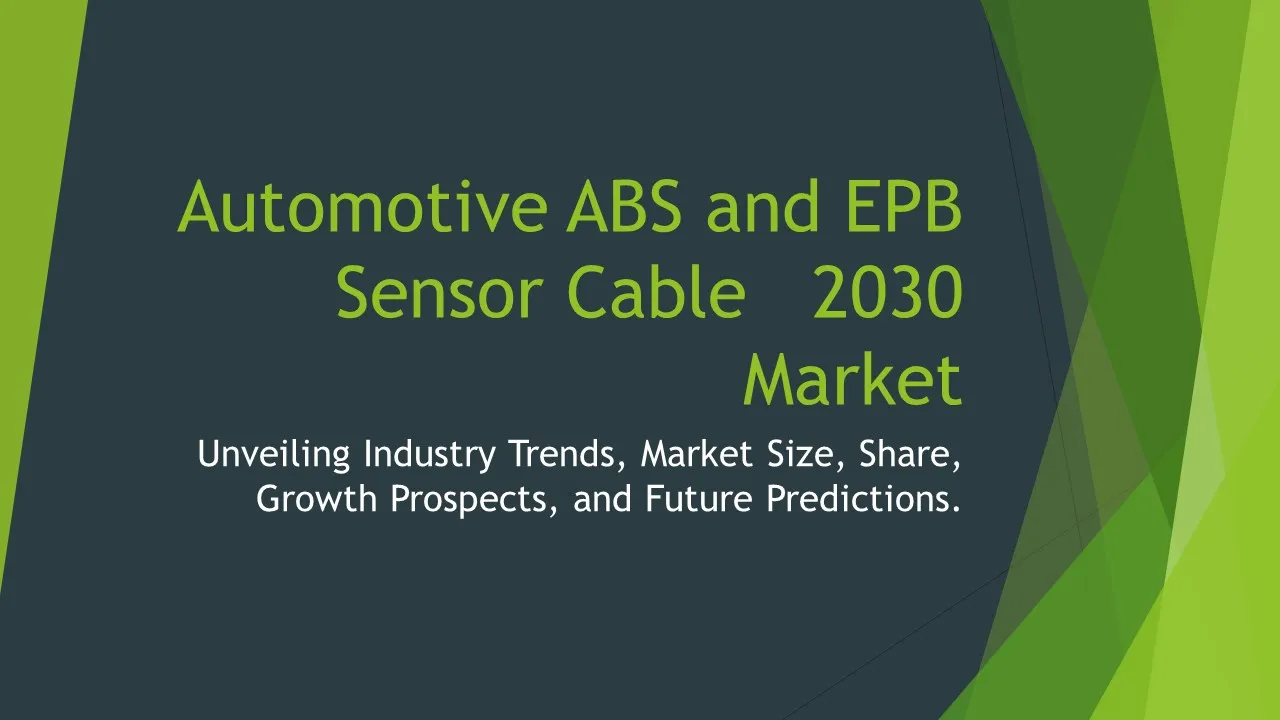 Automotive ABS and EPB Sensor Cable 2030 Market

Unveiling Industry Trends, Market Size, Share, Growth Prospects, and Future Predictions.